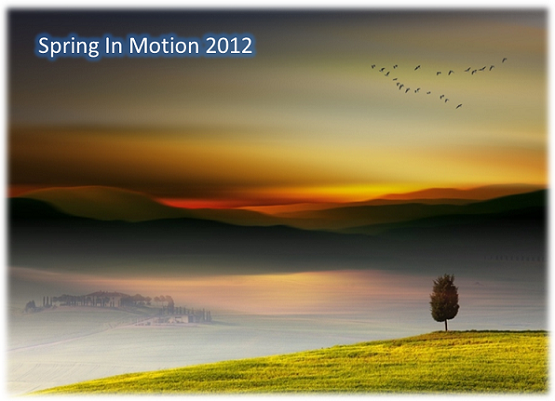 Spring In Motion 2012